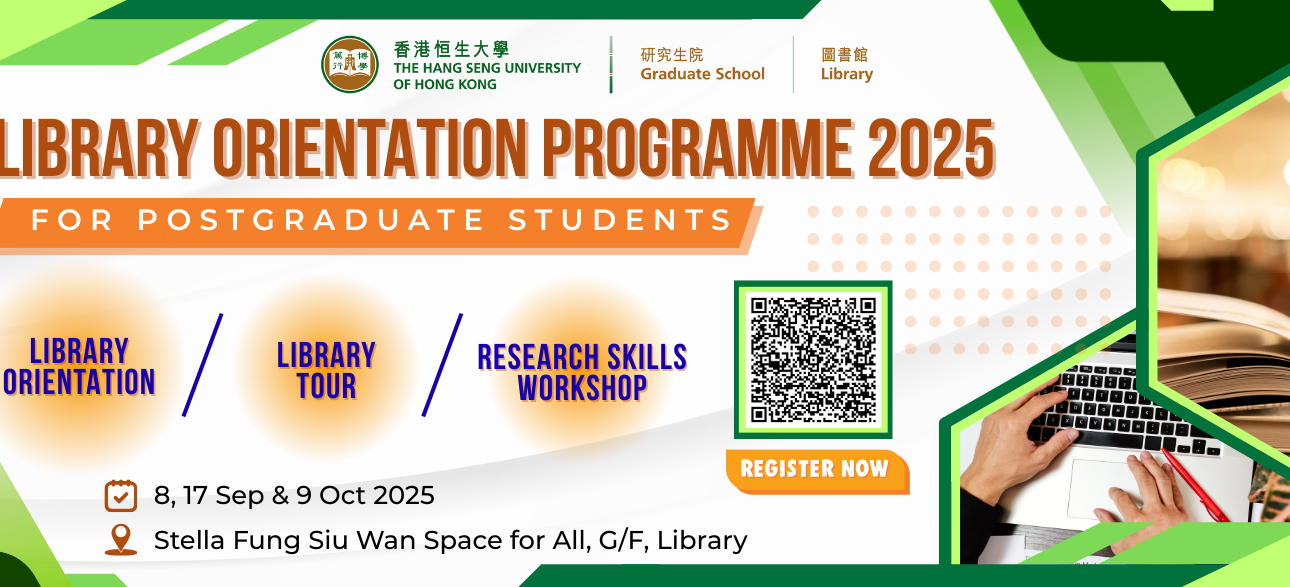 香港恒生大學
THE HANG SENG UNIVERSITY OF HONG KONG

研究生院
Graduate School

圖書館
Library

LIBRARY ORIENTATION PROGRAMME 2025

FOR POSTGRADUATE STUDENTS

LIBRARY ORIENTATION / LIBRARY TOUR / RESEARCH SKILLS WORKSHOP

REGISTER NOW

8, 17 Sep & 9 Oct 2025

Stella Fung Siu Wan Space for All, G/F, Library